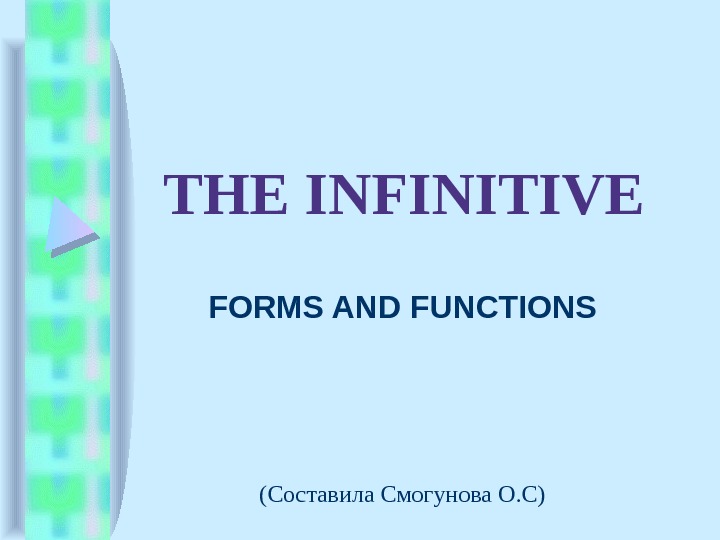 THE INFINITIVE

FORMS AND FUNCTIONS

(Составила Смогунова О.С)